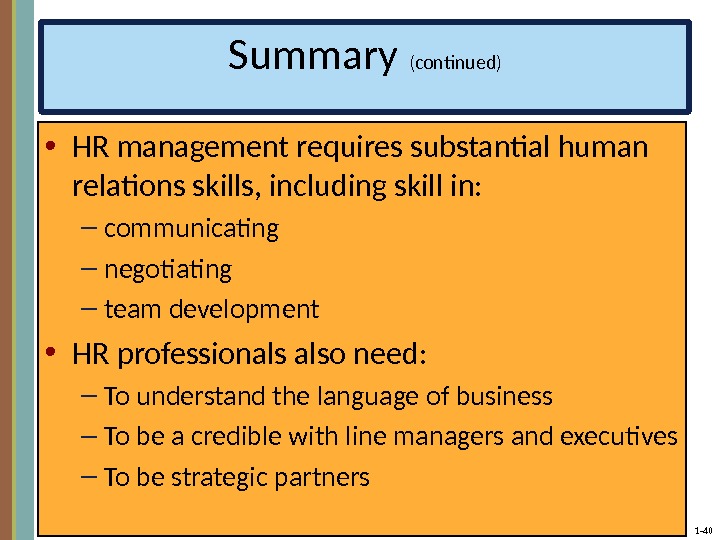 Summary (continued)

• HR management requires substantial human relations skills, including skill in:
– communicating
– negotiating
– team development

• HR professionals also need:
– To understand the language of business
– To be a credible with line managers and executives
– To be strategic partners

1-40